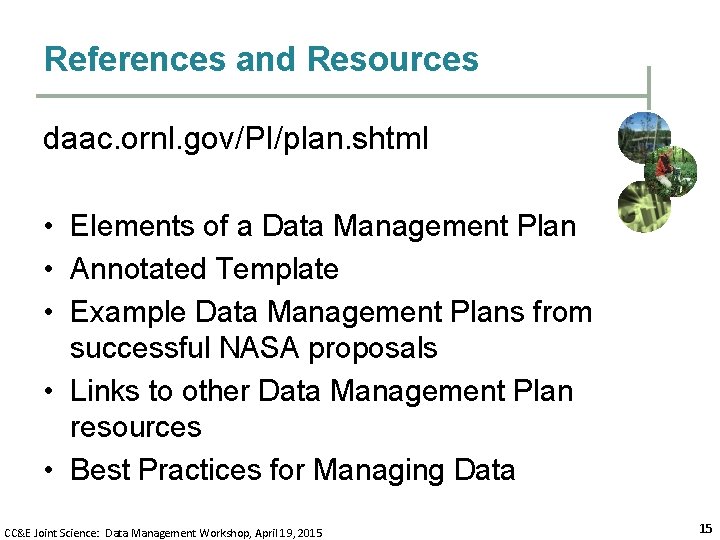 References and Resources

daac.ornl.gov/PI/plan.shtml

• Elements of a Data Management Plan
• Annotated Template
• Example Data Management Plans from successful NASA proposals
• Links to other Data Management Plan resources
• Best Practices for Managing Data

CC&E Joint Science: Data Management Workshop, April 19, 2015

15